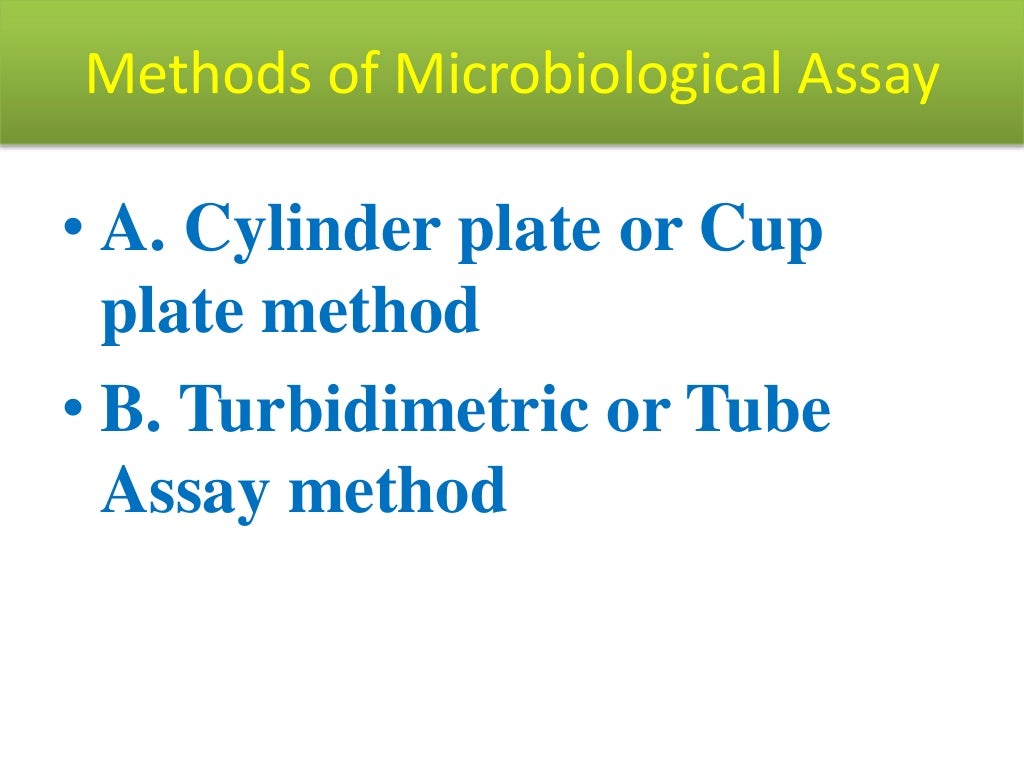 Methods of Microbiological Assay

• A. Cylinder plate or Cup plate method

• B. Turbidimetric or Tube Assay method